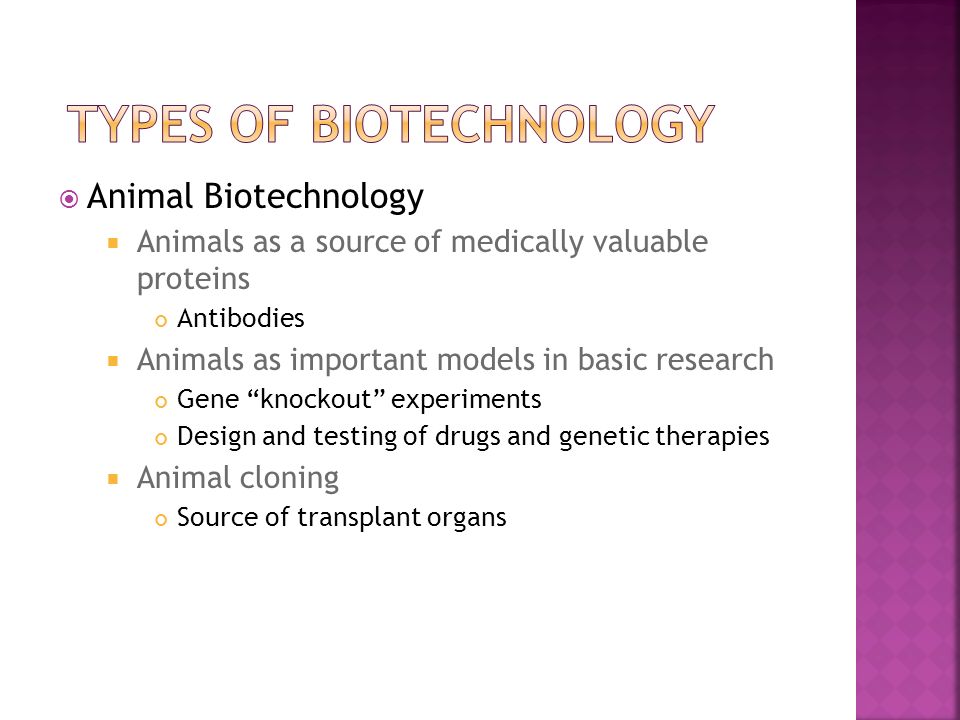 TYPES OF BIOTECHNOLOGY

Animal Biotechnology

Animals as a source of medically valuable proteins

Antibodies

Animals as important models in basic research

Gene “knockout” experiments

Design and testing of drugs and genetic therapies

Animal cloning

Source of transplant organs